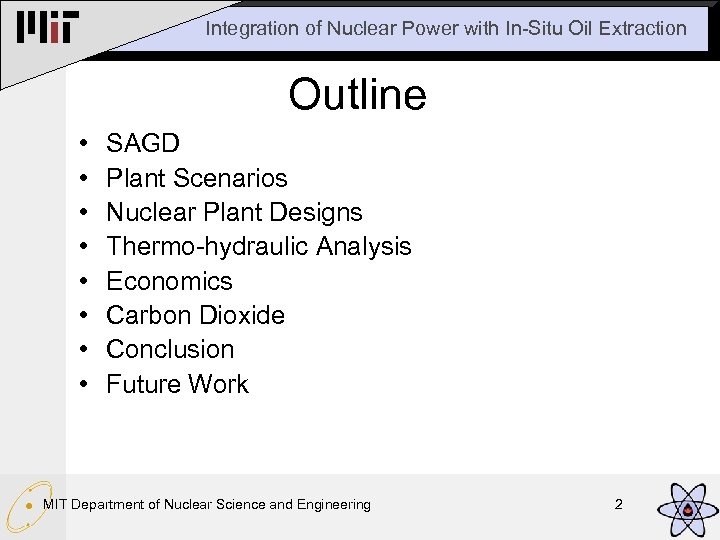 MIT

Integration of Nuclear Power with In-Situ Oil Extraction

Outline

• SAGD
• Plant Scenarios
• Nuclear Plant Designs
• Thermo-hydraulic Analysis
• Economics
• Carbon Dioxide
• Conclusion
• Future Work

MIT Department of Nuclear Science and Engineering

2